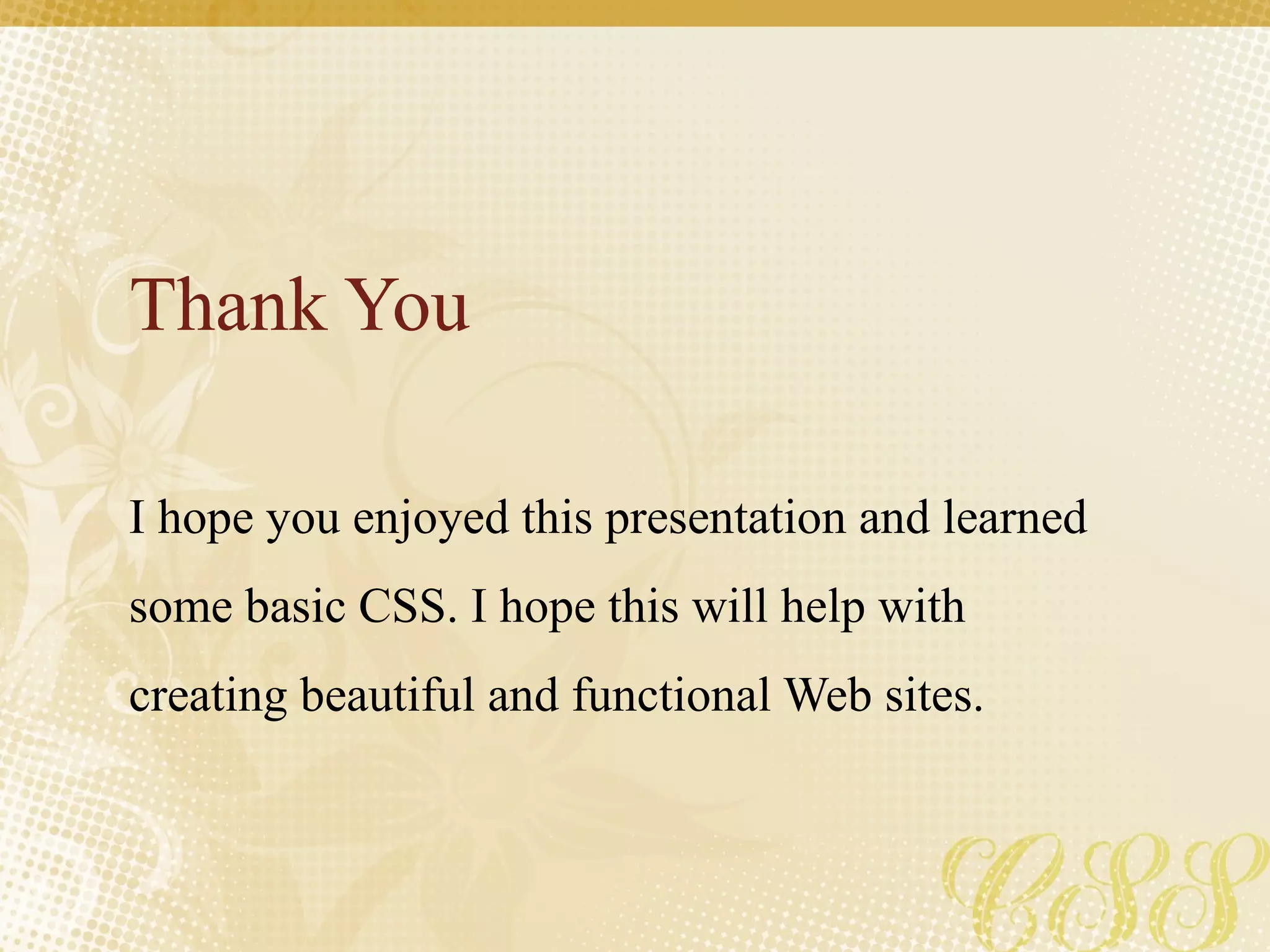 Thank You

I hope you enjoyed this presentation and learned some basic CSS. I hope this will help with creating beautiful and functional Web sites.

CSS